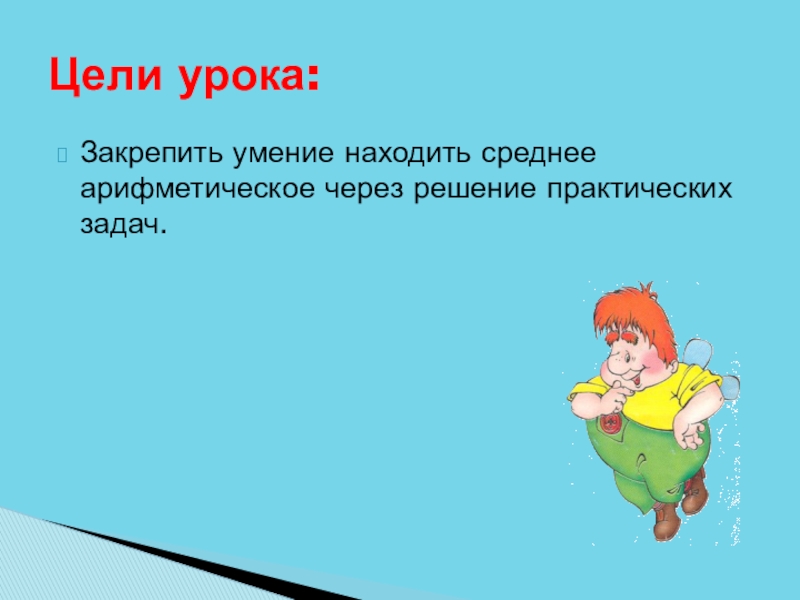 Цели урока:

Закрепить умение находить среднее арифметическое через решение практических задач.